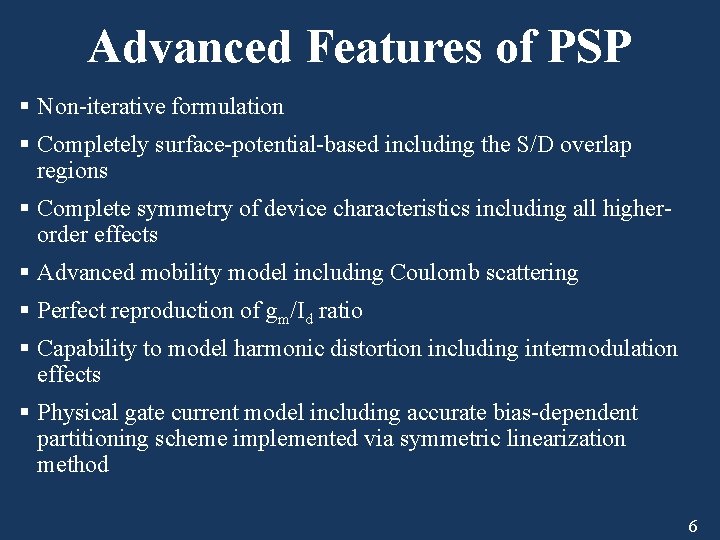 Advanced Features of PSP

▪ Non-iterative formulation

▪ Completely surface-potential-based including the S/D overlap regions

▪ Complete symmetry of device characteristics including all higher-order effects

▪ Advanced mobility model including Coulomb scattering

▪ Perfect reproduction of $g_m/I_d$ ratio

▪ Capability to model harmonic distortion including intermodulation effects

▪ Physical gate current model including accurate bias-dependent partitioning scheme implemented via symmetric linearization method

6